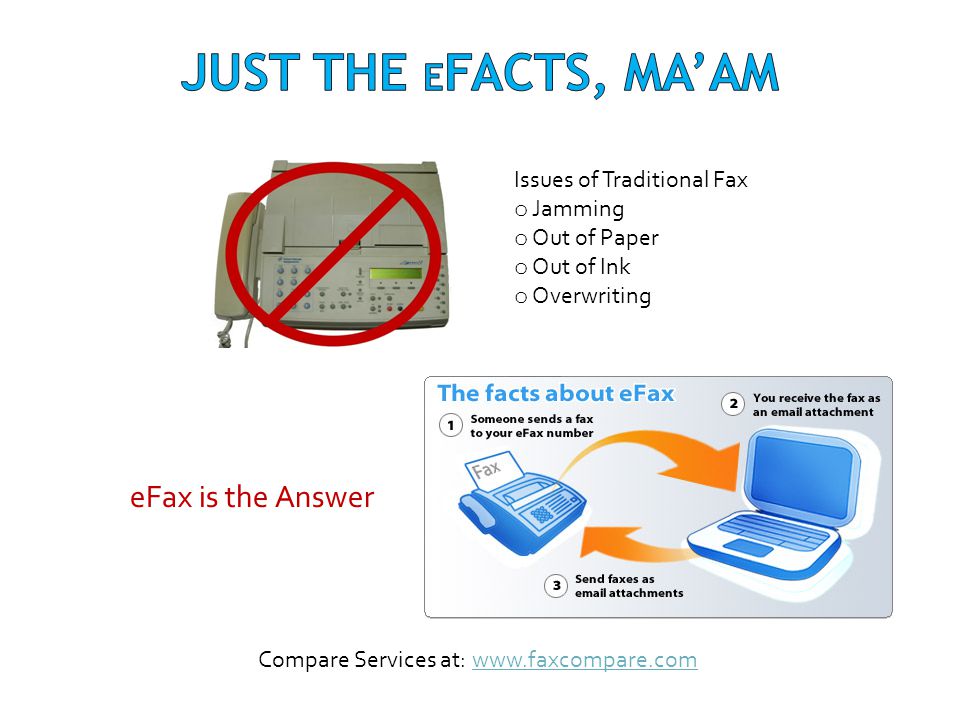 JUST THE eFACTS, MA'AM

Issues of Traditional Fax
o Jamming
o Out of Paper
o Out of Ink
o Overwriting

eFax is the Answer

The facts about eFax
1 Someone sends a fax to your eFax number
Fax
2 You receive the fax as an email attachment
3 Send faxes as email attachments

Compare Services at: www.faxcompare.com